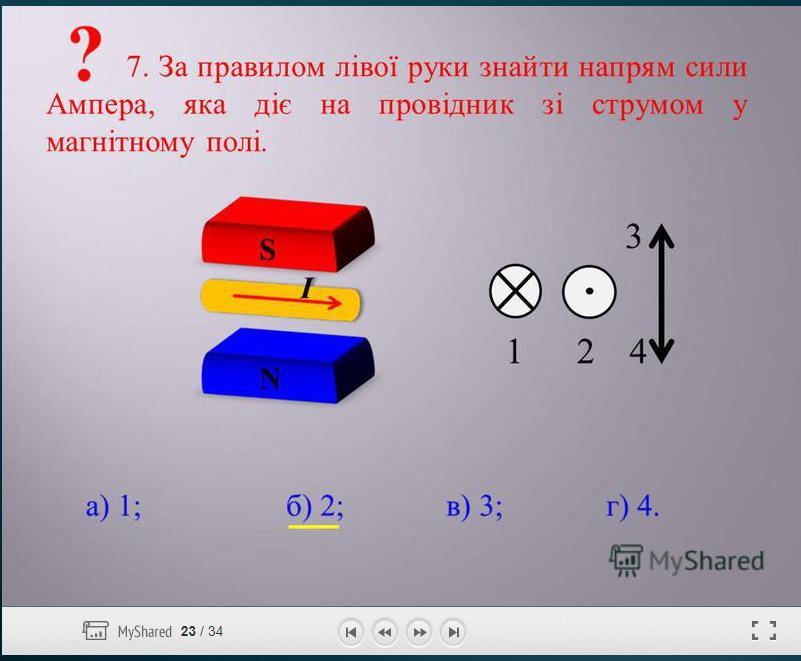 ? 7. За правилом лівої руки знайти напрям сили Ампера, яка діє на провідник зі струмом у магнітному полі.

S
I
N

3
1 2 4

а) 1; б) 2; в) 3; г) 4.

MyShared

MyShared 23 / 34